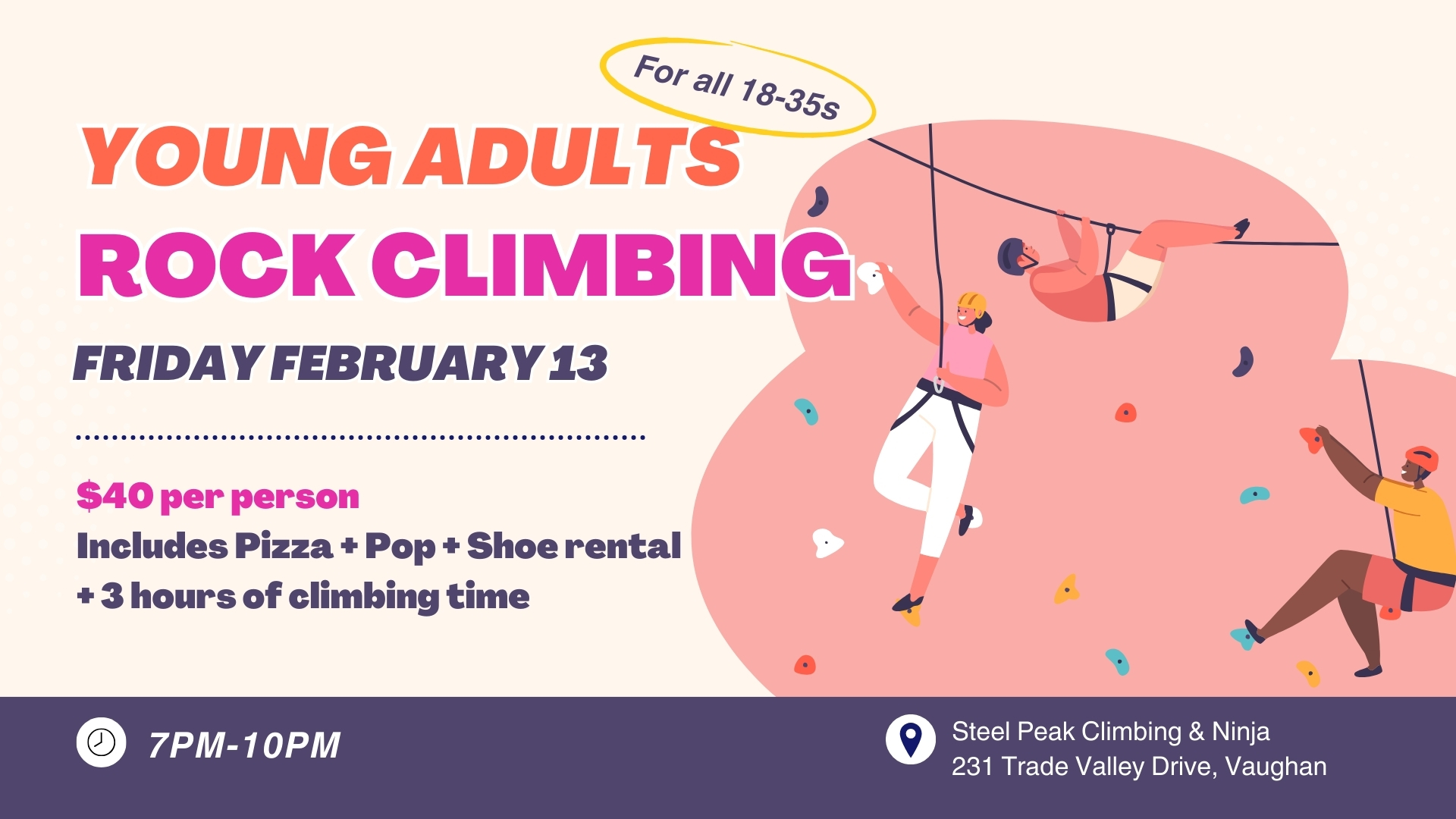 For all 18-35s

YOUNG ADULTS
ROCK CLIMBING

FRIDAY FEBRUARY 13

$40 per person
Includes Pizza + Pop + Shoe rental + 3 hours of climbing time

7PM-10PM

Steel Peak Climbing & Ninja
231 Trade Valley Drive, Vaughan